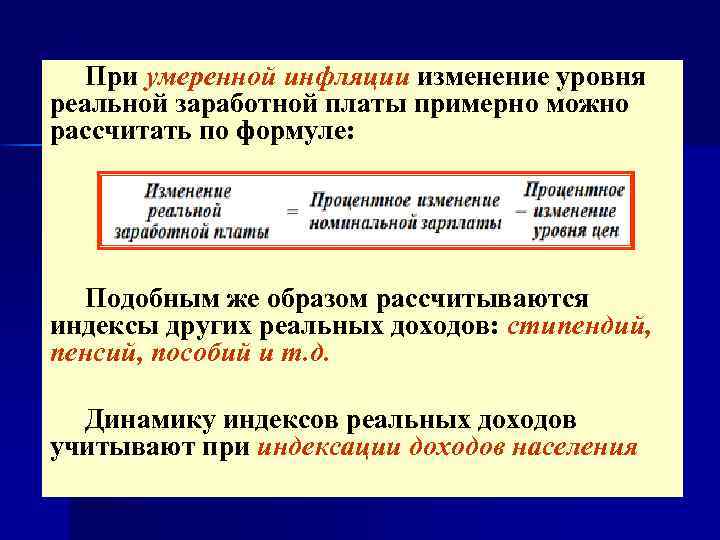 При умеренной инфляции изменение уровня реальной заработной платы примерно можно рассчитать по формуле:

Изменение реальной заработной платы = Процентное изменение номинальной зарплаты − Процентное изменение уровня цен

Подобным же образом рассчитываются индексы других реальных доходов: стипендий, пенсий, пособий и т.д.

Динамику индексов реальных доходов учитывают при индексации доходов населения